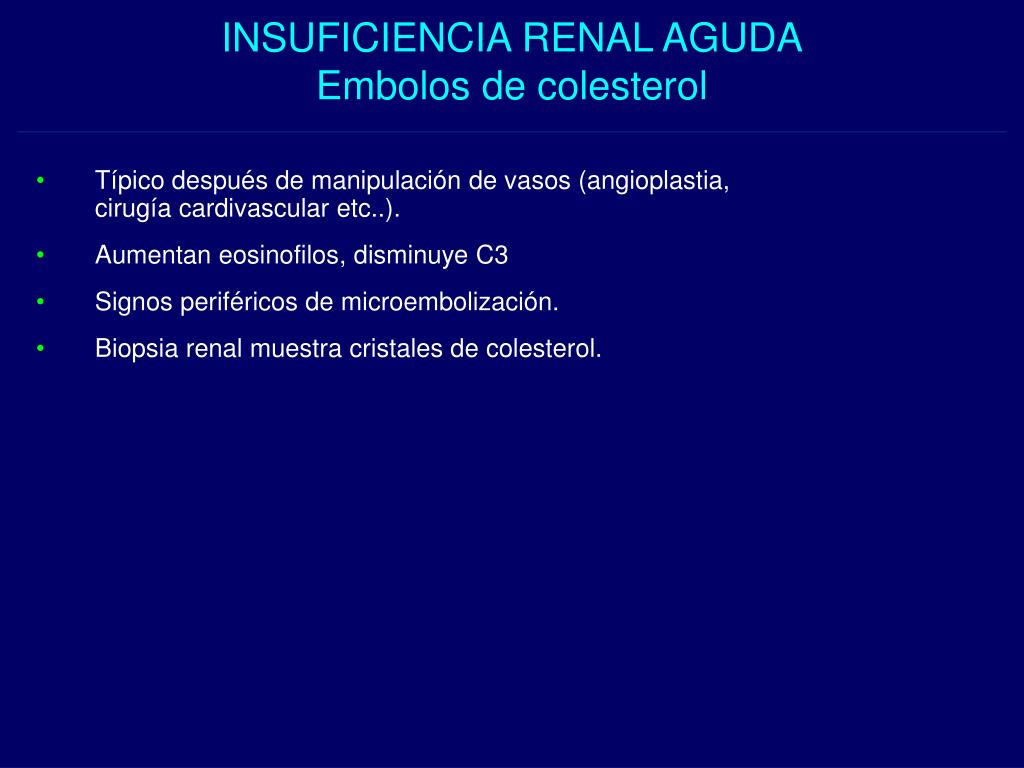 INSUFICIENCIA RENAL AGUDA
Embolos de colesterol

• Típico después de manipulación de vasos (angioplastia, cirugía cardivascular etc..).
• Aumentan eosinofilos, disminuye C3
• Signos periféricos de microembolización.
• Biopsia renal muestra cristales de colesterol.